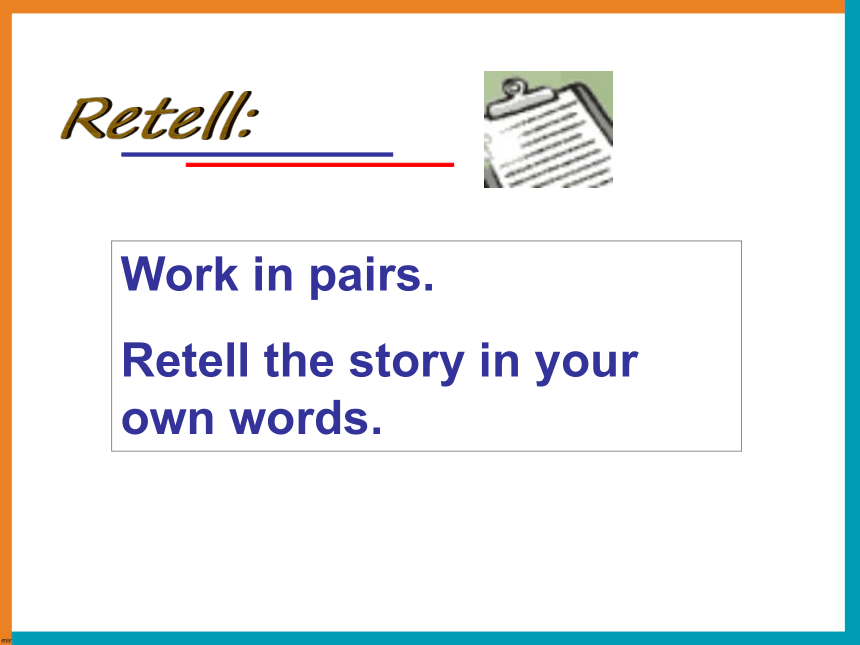 Retell:

Work in pairs.

Retell the story in your own words.